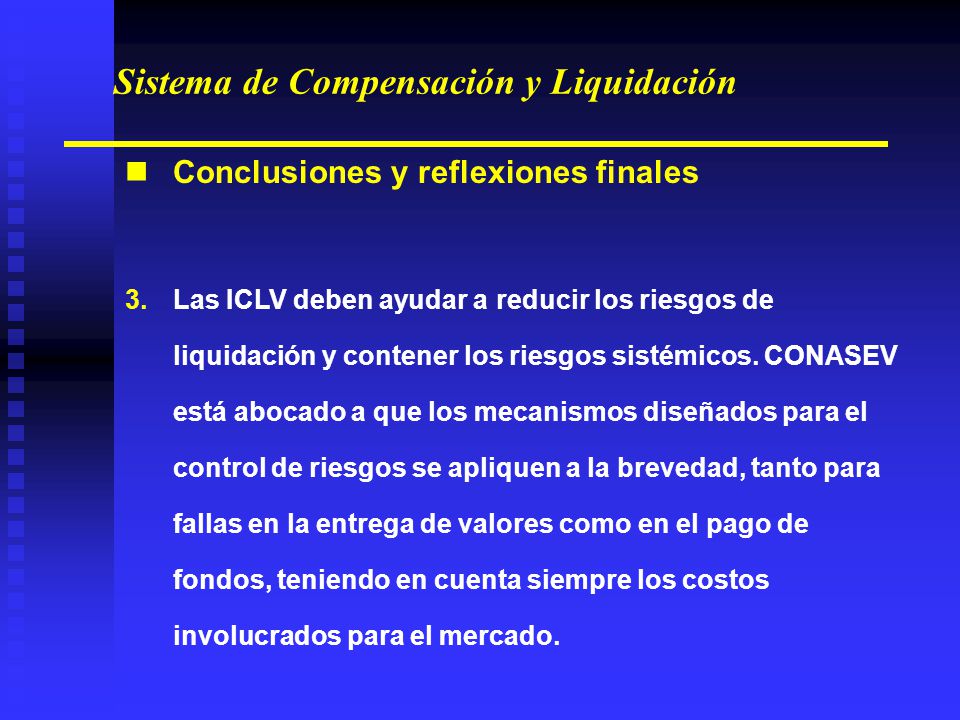 Sistema de Compensación y Liquidación

Conclusiones y reflexiones finales

3. Las ICLV deben ayudar a reducir los riesgos de liquidación y contener los riesgos sistémicos. CONASEV está abocado a que los mecanismos diseñados para el control de riesgos se apliquen a la brevedad, tanto para fallas en la entrega de valores como en el pago de fondos, teniendo en cuenta siempre los costos involucrados para el mercado.